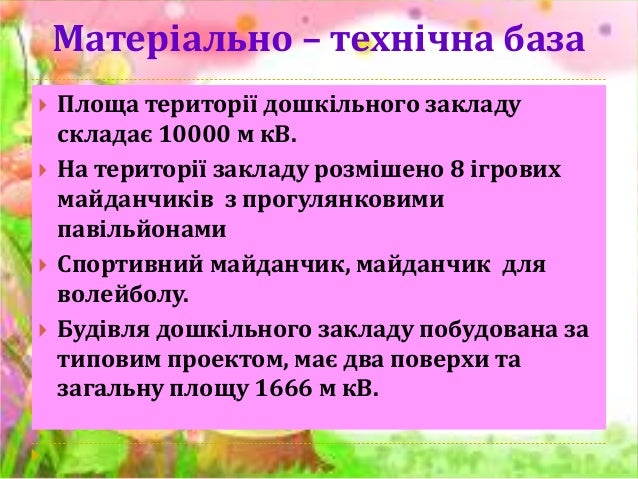 Матеріально – технічна база

Площа території дошкільного закладу складає 10000 м кВ.

На території закладу розмішено 8 ігрових майданчиків з прогулянковими павільйонами

Спортивний майданчик, майданчик для волейболу.

Будівля дошкільного закладу побудована за типовим проектом, має два поверхи та загальну площу 1666 м кВ.